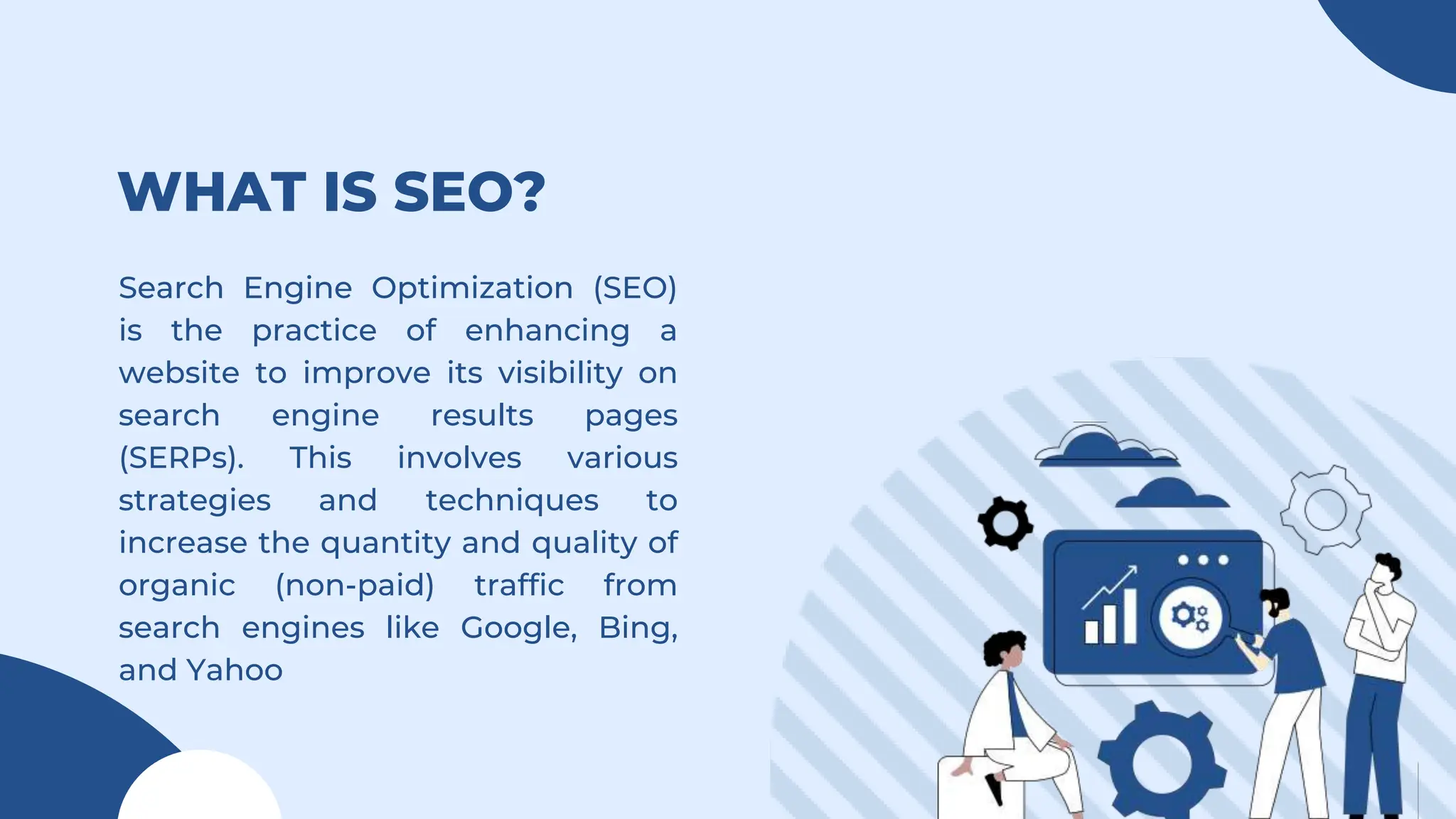 WHAT IS SEO?

Search Engine Optimization (SEO) is the practice of enhancing a website to improve its visibility on search engine results pages (SERPs). This involves various strategies and techniques to increase the quantity and quality of organic (non-paid) traffic from search engines like Google, Bing, and Yahoo